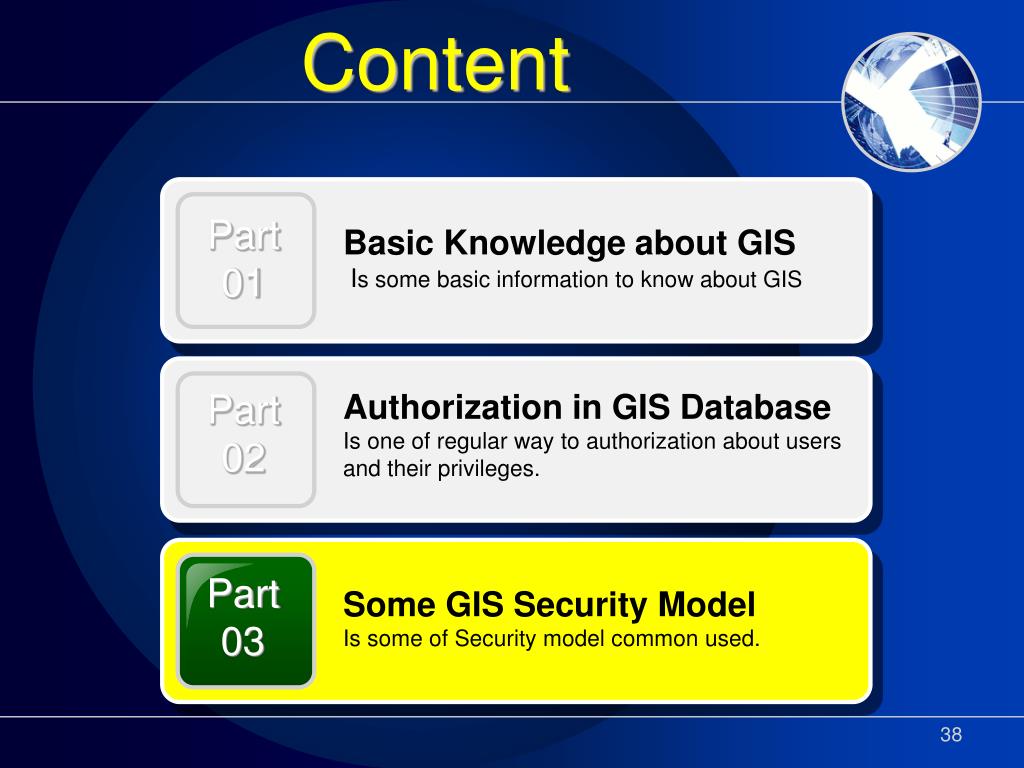 Content

Part 01

Basic Knowledge about GIS
Is some basic information to know about GIS

Part 02

Authorization in GIS Database
Is one of regular way to authorization about users and their privileges.

Part 03

Some GIS Security Model
Is some of Security model common used.

38